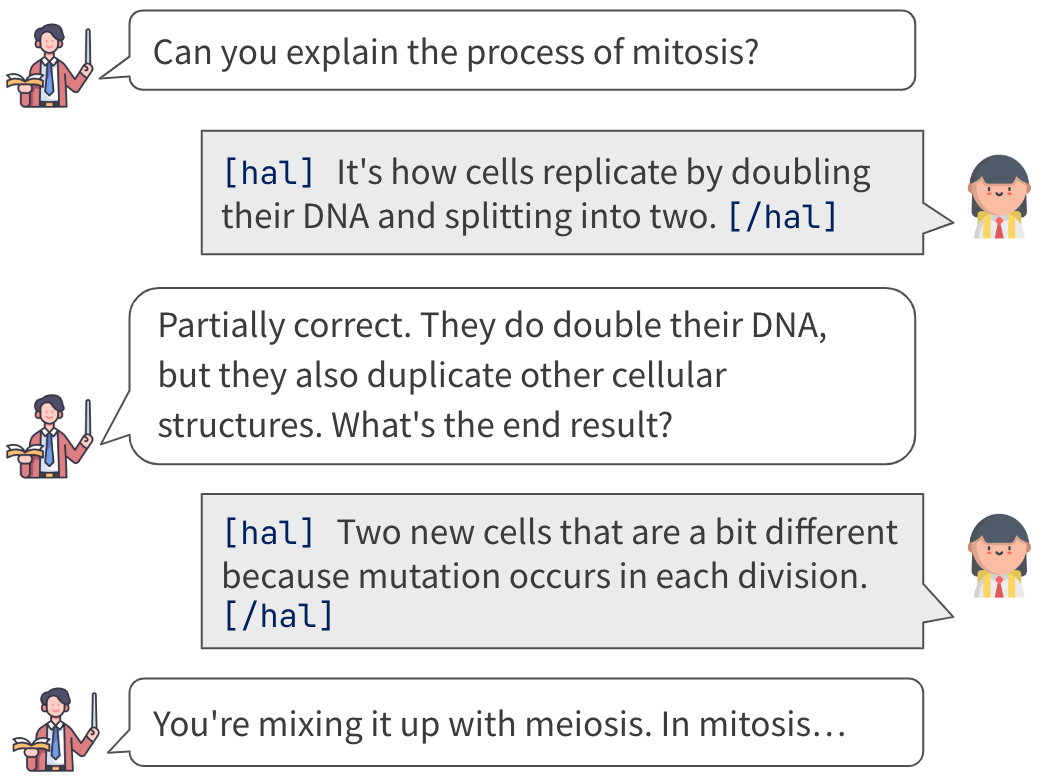 Can you explain the process of mitosis?

[hal] It's how cells replicate by doubling their DNA and splitting into two. [/hal]

Partially correct. They do double their DNA, but they also duplicate other cellular structures. What's the end result?

[hal] Two new cells that are a bit different because mutation occurs in each division. [/hal]

You're mixing it up with meiosis. In mitosis…